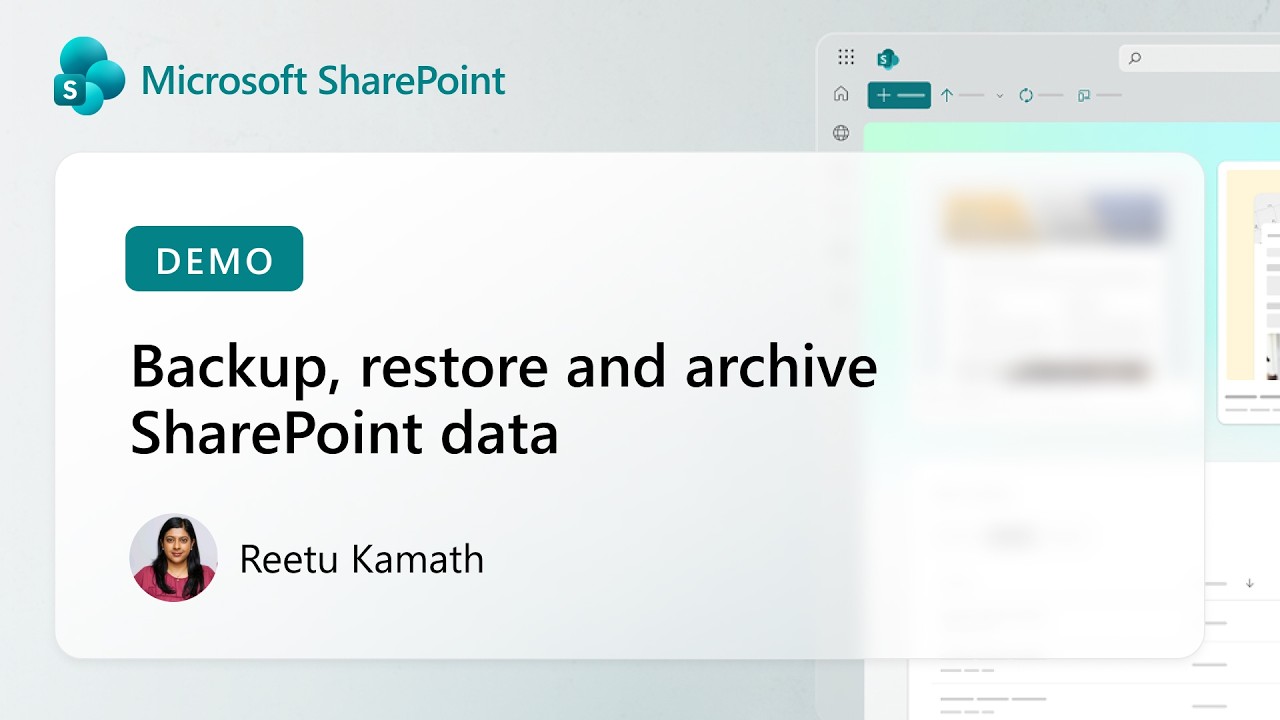 Microsoft SharePoint

DEMO

Backup, restore and archive SharePoint data

Reetu Kamath